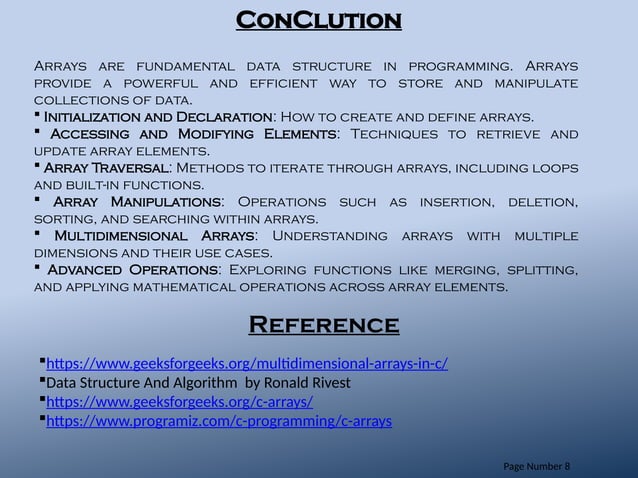 ConClution

Arrays are fundamental data structure in programming. Arrays provide a powerful and efficient way to store and manipulate collections of data.

▪ Initialization and Declaration: How to create and define arrays.

▪ Accessing and Modifying Elements: Techniques to retrieve and update array elements.

▪ Array Traversal: Methods to iterate through arrays, including loops and built-in functions.

▪ Array Manipulations: Operations such as insertion, deletion, sorting, and searching within arrays.

▪ Multidimensional Arrays: Understanding arrays with multiple dimensions and their use cases.

▪ Advanced Operations: Exploring functions like merging, splitting, and applying mathematical operations across array elements.

Reference

▪https://www.geeksforgeeks.org/multidimensional-arrays-in-c/
▪Data Structure And Algorithm by Ronald Rivest
▪https://www.geeksforgeeks.org/c-arrays/
▪https://www.programiz.com/c-programming/c-arrays

Page Number 8